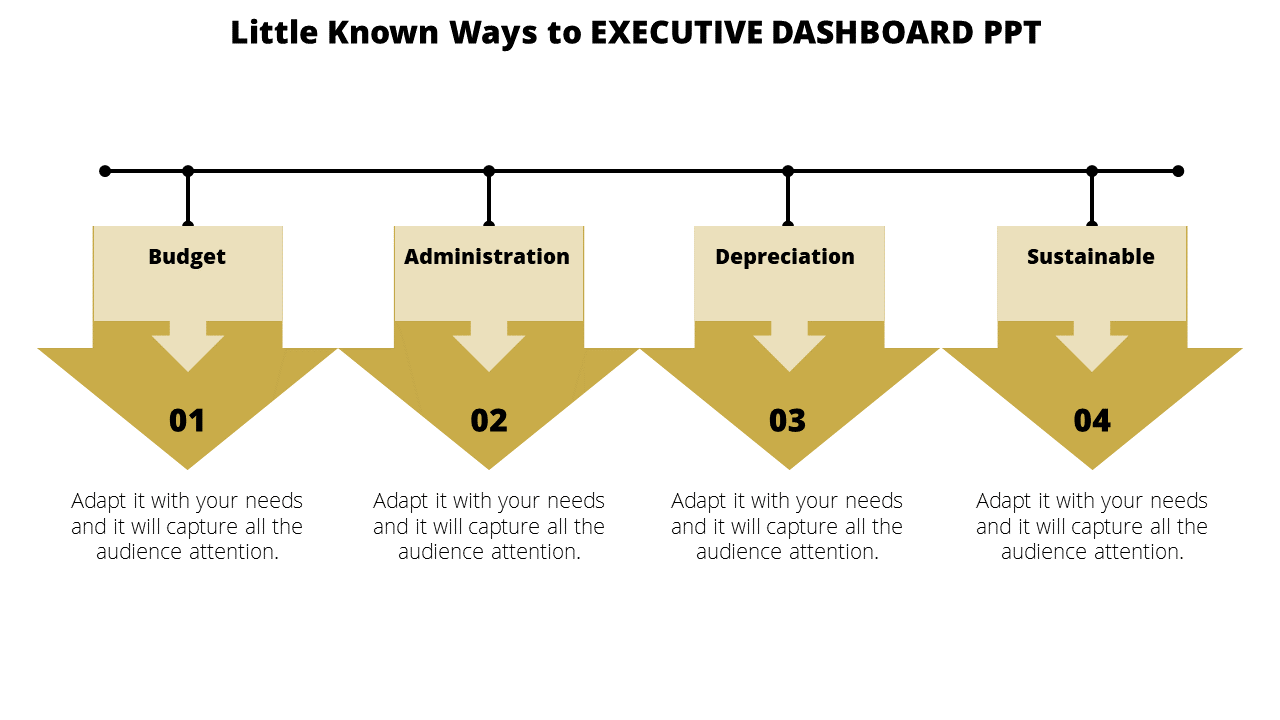 Little Known Ways to EXECUTIVE DASHBOARD PPT

Budget

01

Adapt it with your needs and it will capture all the audience attention.

Administration

02

Adapt it with your needs and it will capture all the audience attention.

Depreciation

03

Adapt it with your needs and it will capture all the audience attention.

Sustainable

04

Adapt it with your needs and it will capture all the audience attention.